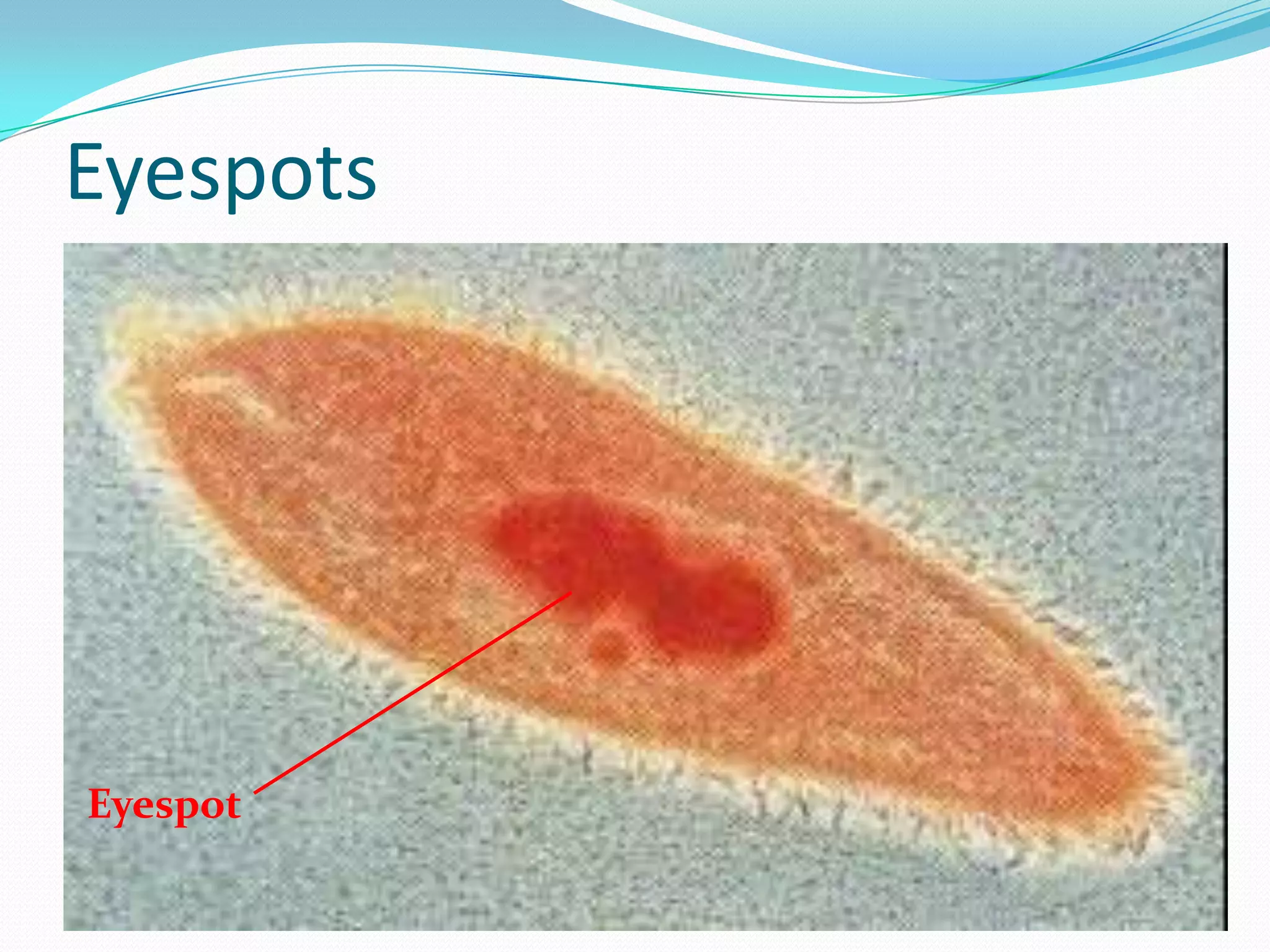 Eyespots

Eyespot